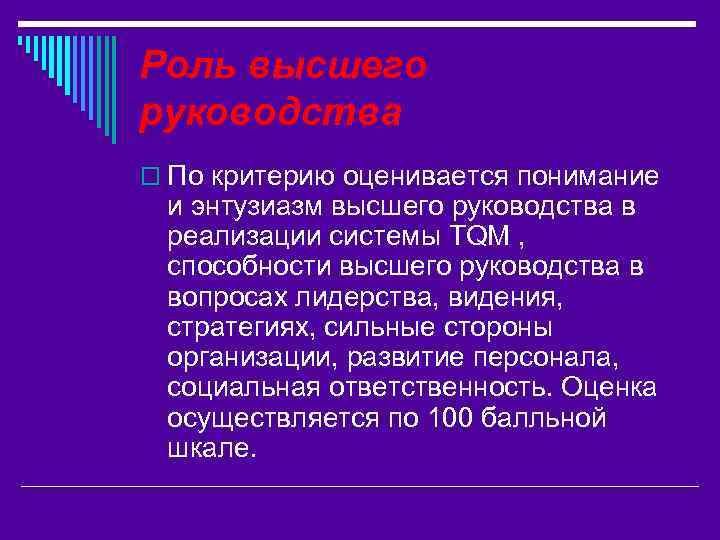 Роль высшего руководства

По критерию оценивается понимание и энтузиазм высшего руководства в реализации системы TQM , способности высшего руководства в вопросах лидерства, видения, стратегиях, сильные стороны организации, развитие персонала, социальная ответственность. Оценка осуществляется по 100 балльной шкале.